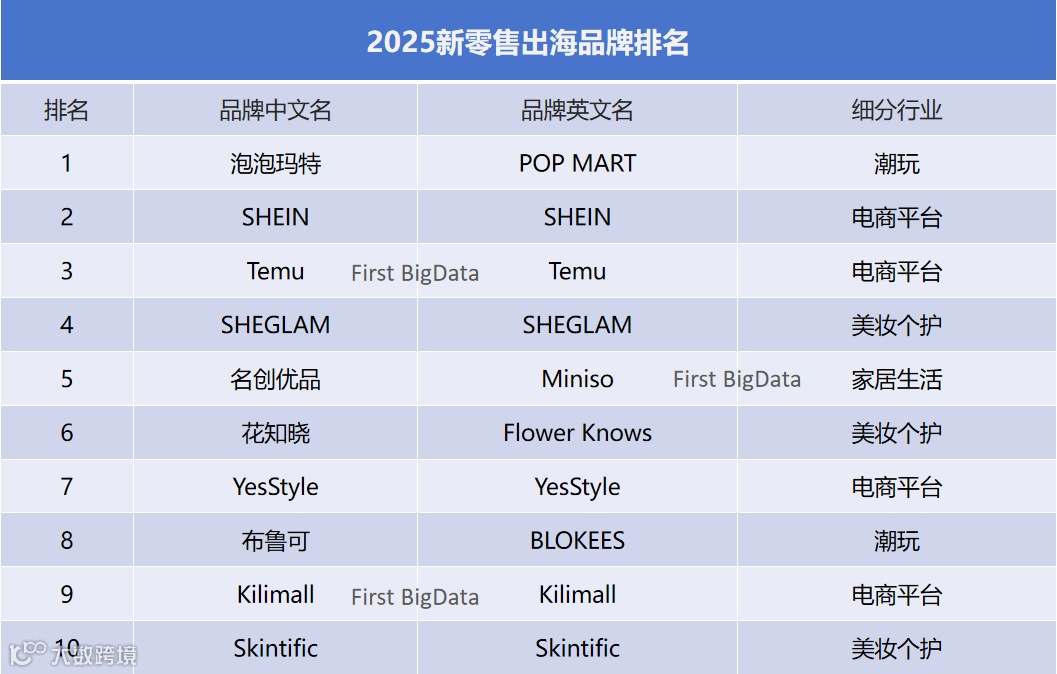 2025新零售出海品牌排名

| 排名 | 品牌中文名 | 品牌英文名 | 细分行业 |
|---|---|---|---|
| 1 | 泡泡玛特 | POP MART | 潮玩 |
| 2 | SHEIN | SHEIN | 电商平台 |
| 3 | Temu | Temu | 电商平台 |
| 4 | SHEGLAM | SHEGLAM | 美妆个护 |
| 5 | 名创优品 | Miniso | 家居生活 |
| 6 | 花知晓 | Flower Knows | 美妆个护 |
| 7 | YesStyle | YesStyle | 电商平台 |
| 8 | 布鲁可 | BLOKEES | 潮玩 |
| 9 | Kilimall | Kilimall | 电商平台 |
| 10 | Skintific | Skintific | 美妆个护 |

First BigData
First BigData
First BigData
大数跨境